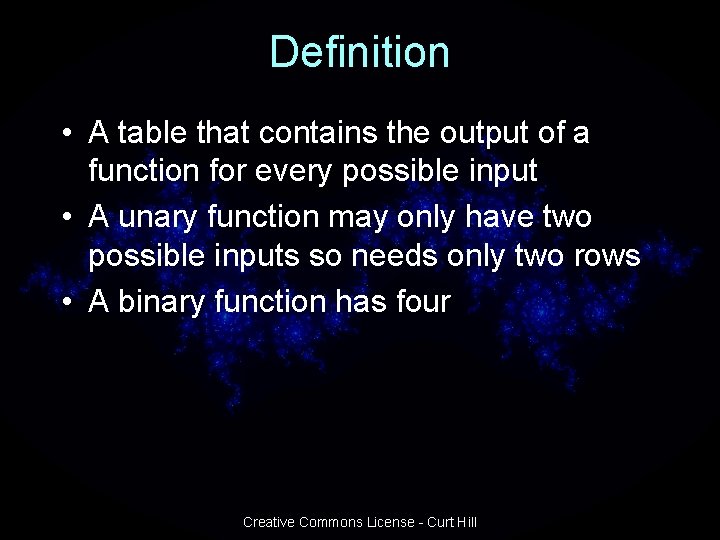 Definition

• A table that contains the output of a function for every possible input
• A unary function may only have two possible inputs so needs only two rows
• A binary function has four

Creative Commons License - Curt Hill